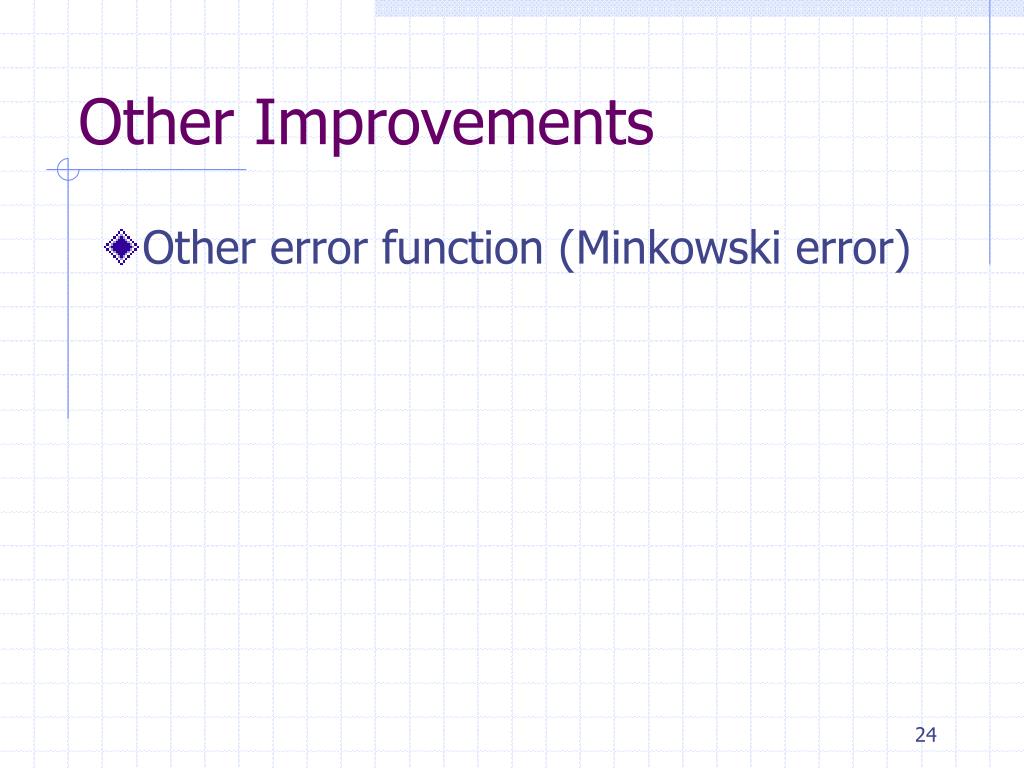 Other Improvements

Other error function (Minkowski error)

24